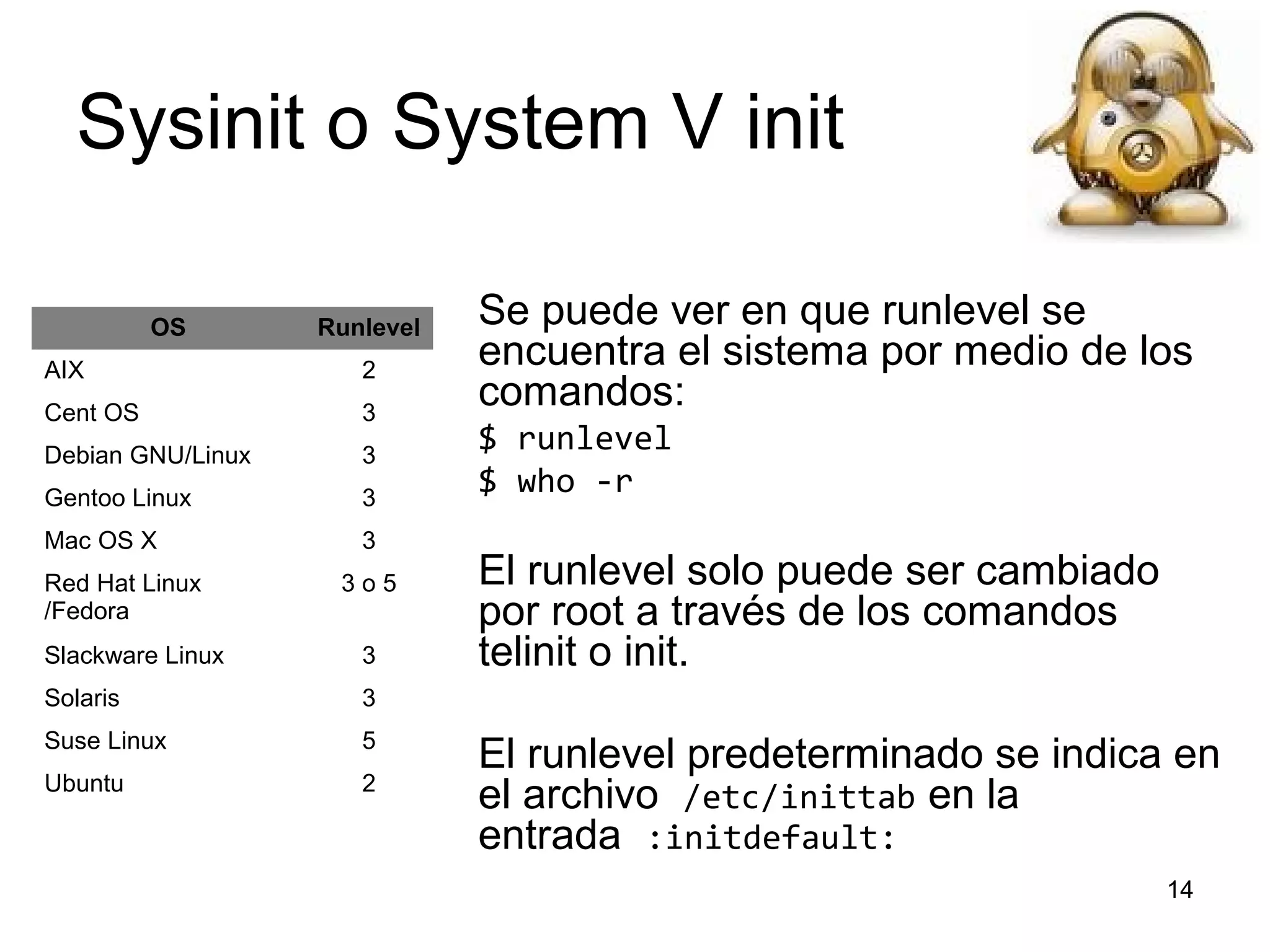 Sysinit o System V init

| OS | Runlevel |
|---|---|
| AIX | 2 |
| Cent OS | 3 |
| Debian GNU/Linux | 3 |
| Gentoo Linux | 3 |
| Mac OS X | 3 |
| Red Hat Linux /Fedora | 3 o 5 |
| Slackware Linux | 3 |
| Solaris | 3 |
| Suse Linux | 5 |
| Ubuntu | 2 |

Se puede ver en que runlevel se encuentra el sistema por medio de los comandos:

$ runlevel

$ who -r

El runlevel solo puede ser cambiado por root a través de los comandos telinit o init.

El runlevel predeterminado se indica en el archivo /etc/inittab en la entrada :initdefault:

14